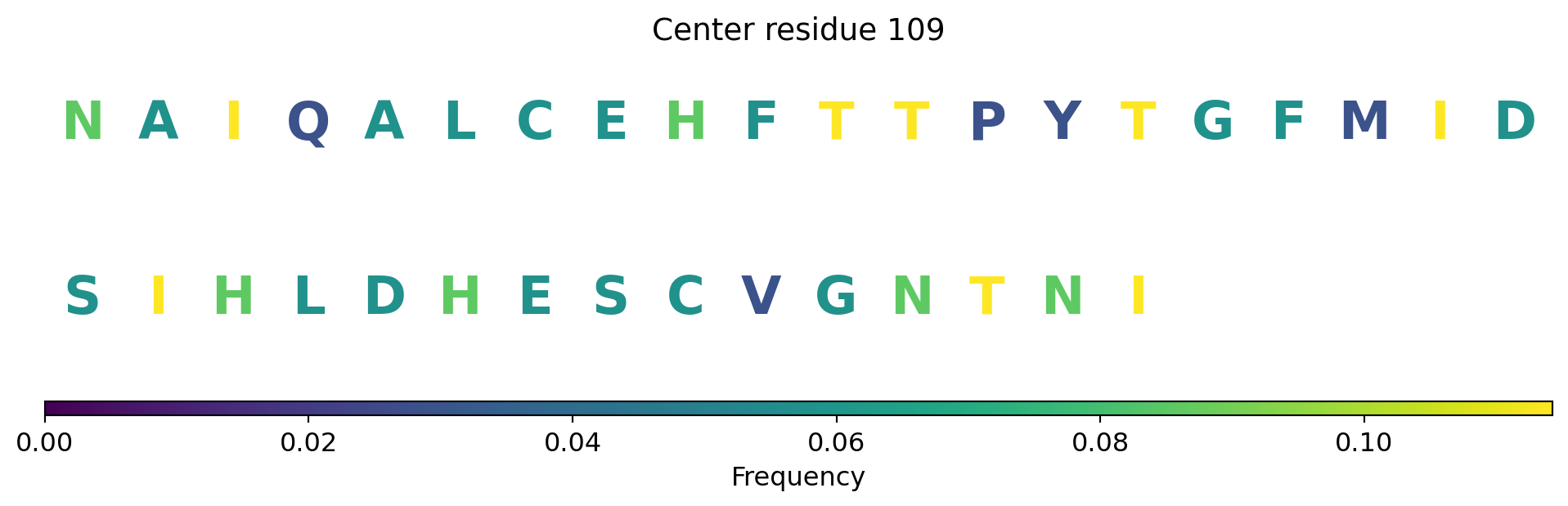 Center residue 109

N A I Q A L C E H F T T P Y T G F M I D

S I H L D H E S C V G N T N I

0.00 0.02 0.04 0.06 0.08 0.10

Frequency